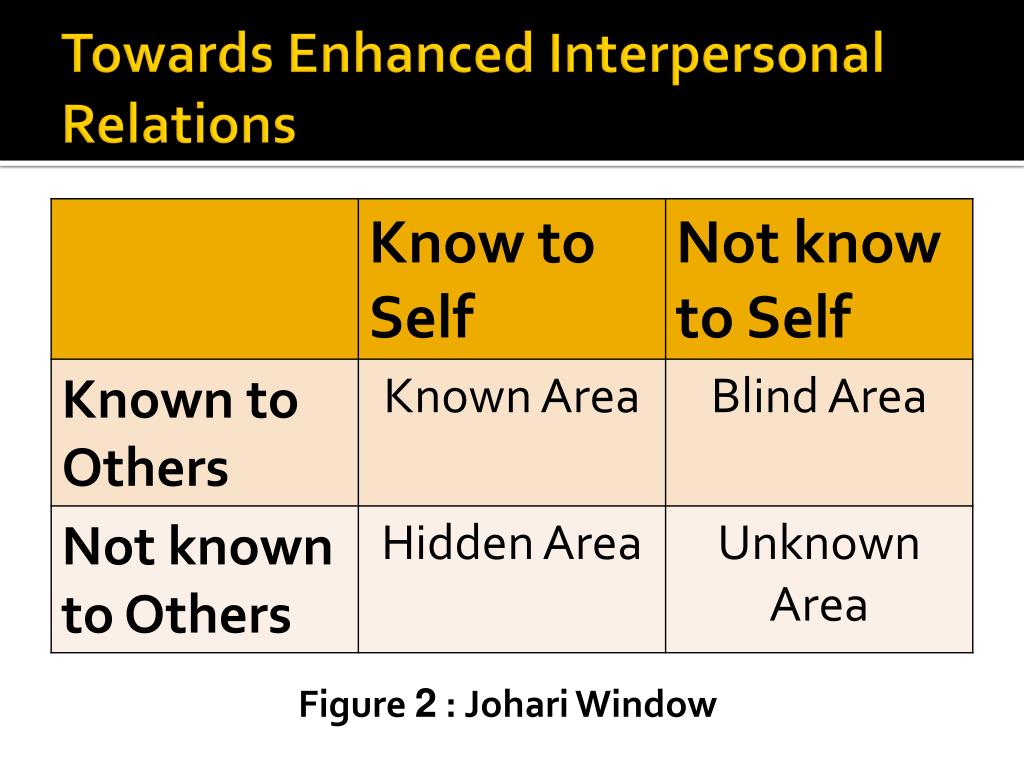 Towards Enhanced Interpersonal Relations

| | Know to Self | Not know to Self |
|---|---|---|
| Known to Others | Known Area | Blind Area |
| Not known to Others | Hidden Area | Unknown Area |

Figure 2 : Johari Window